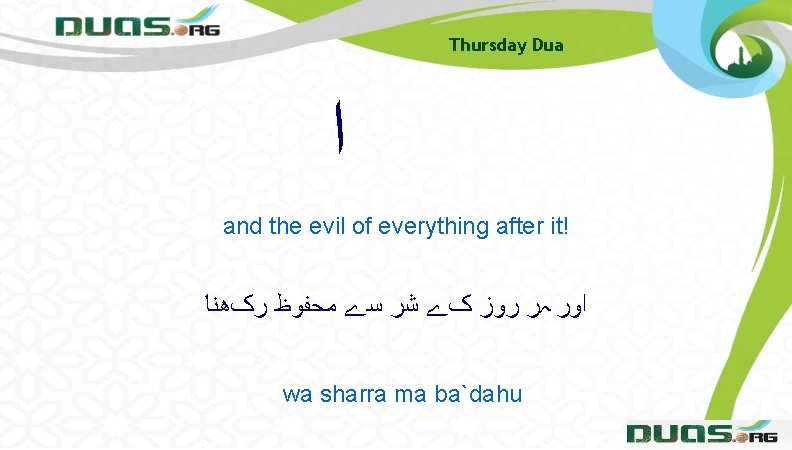 DUAS.ORG

Thursday Dua

ا

and the evil of everything after it!

اور ہر روز کے شر سے محفوظ رکھنا

wa sharra ma ba`dahu

DUAS.ORG